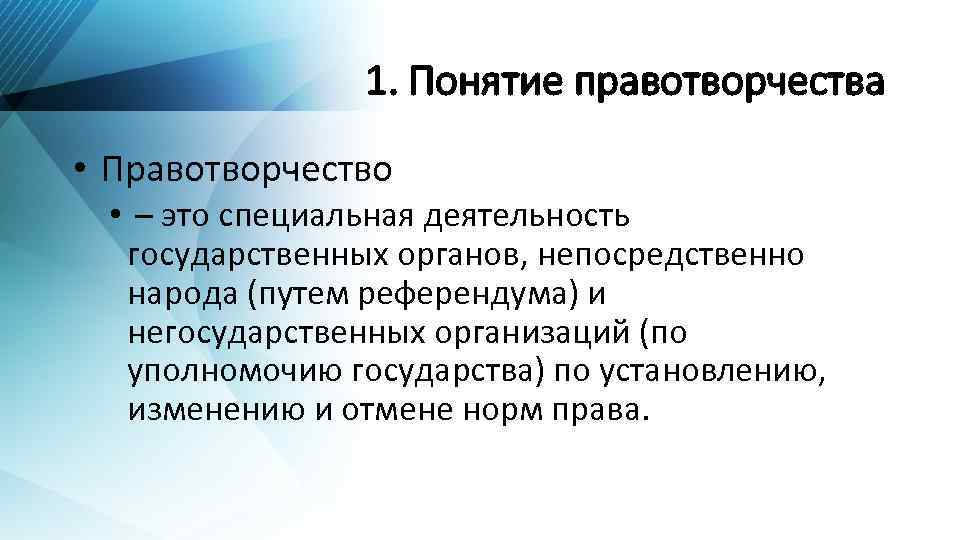 1. Понятие правотворчества

• Правотворчество

• – это специальная деятельность государственных органов, непосредственно народа (путем референдума) и негосударственных организаций (по уполномочию государства) по установлению, изменению и отмене норм права.